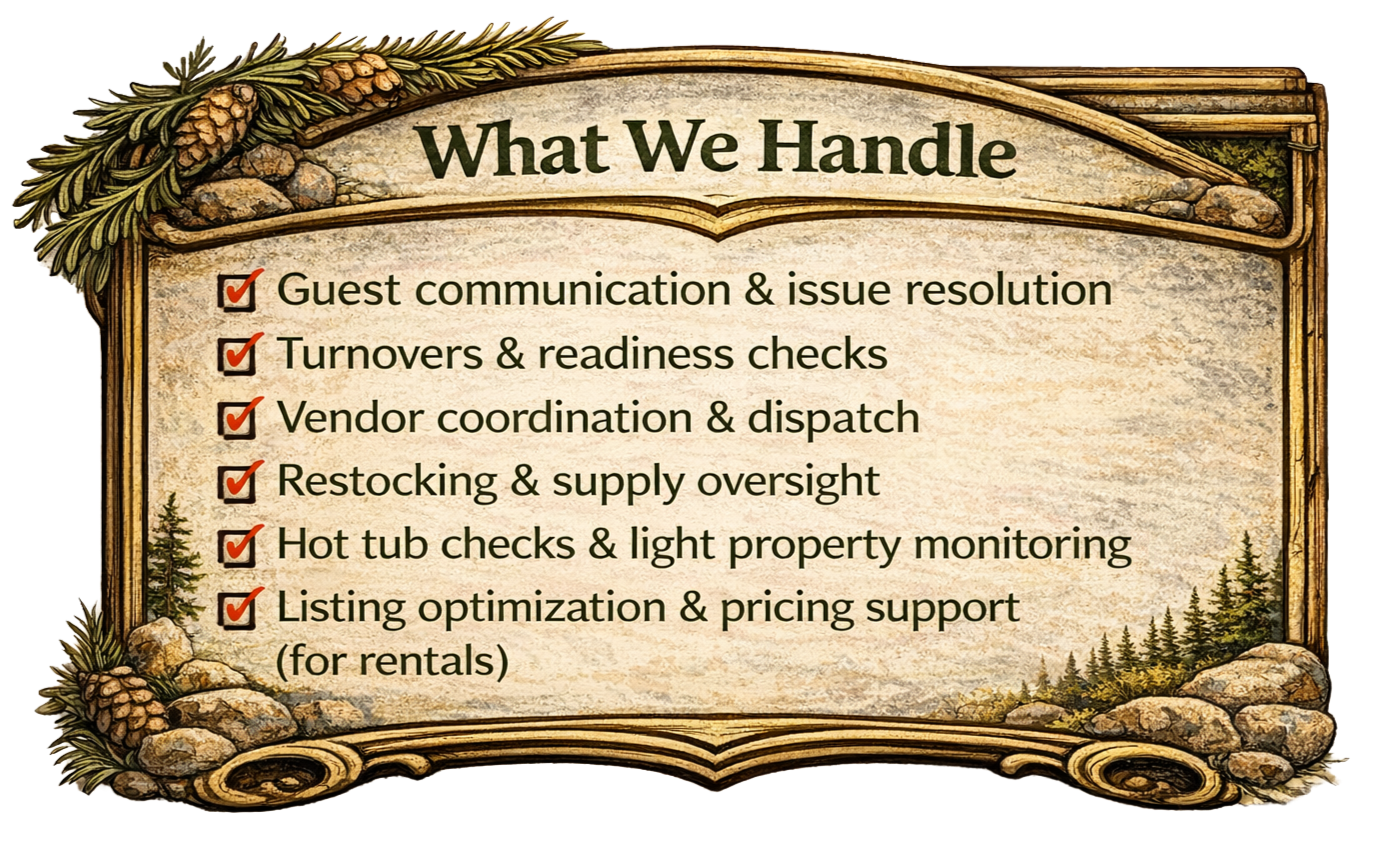 What We Handle

☑ Guest communication & issue resolution
☑ Turnovers & readiness checks
☑ Vendor coordination & dispatch
☑ Restocking & supply oversight
☑ Hot tub checks & light property monitoring
☑ Listing optimization & pricing support (for rentals)